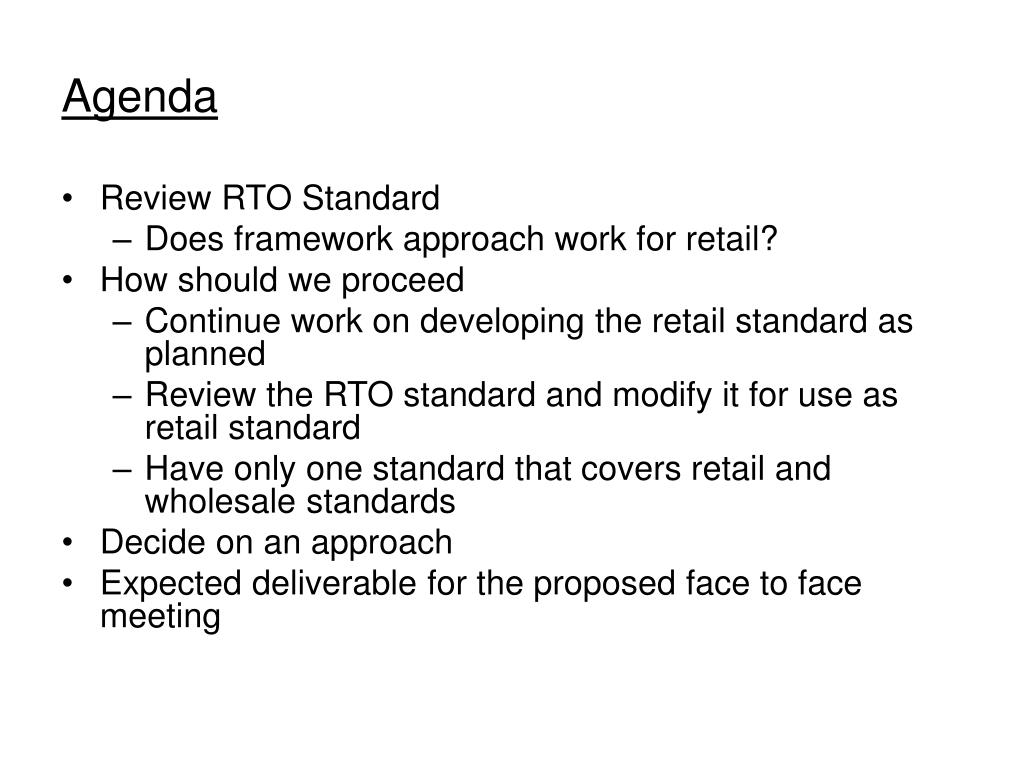 Agenda

• Review RTO Standard
  – Does framework approach work for retail?
• How should we proceed
  – Continue work on developing the retail standard as planned
  – Review the RTO standard and modify it for use as retail standard
  – Have only one standard that covers retail and wholesale standards
• Decide on an approach
• Expected deliverable for the proposed face to face meeting